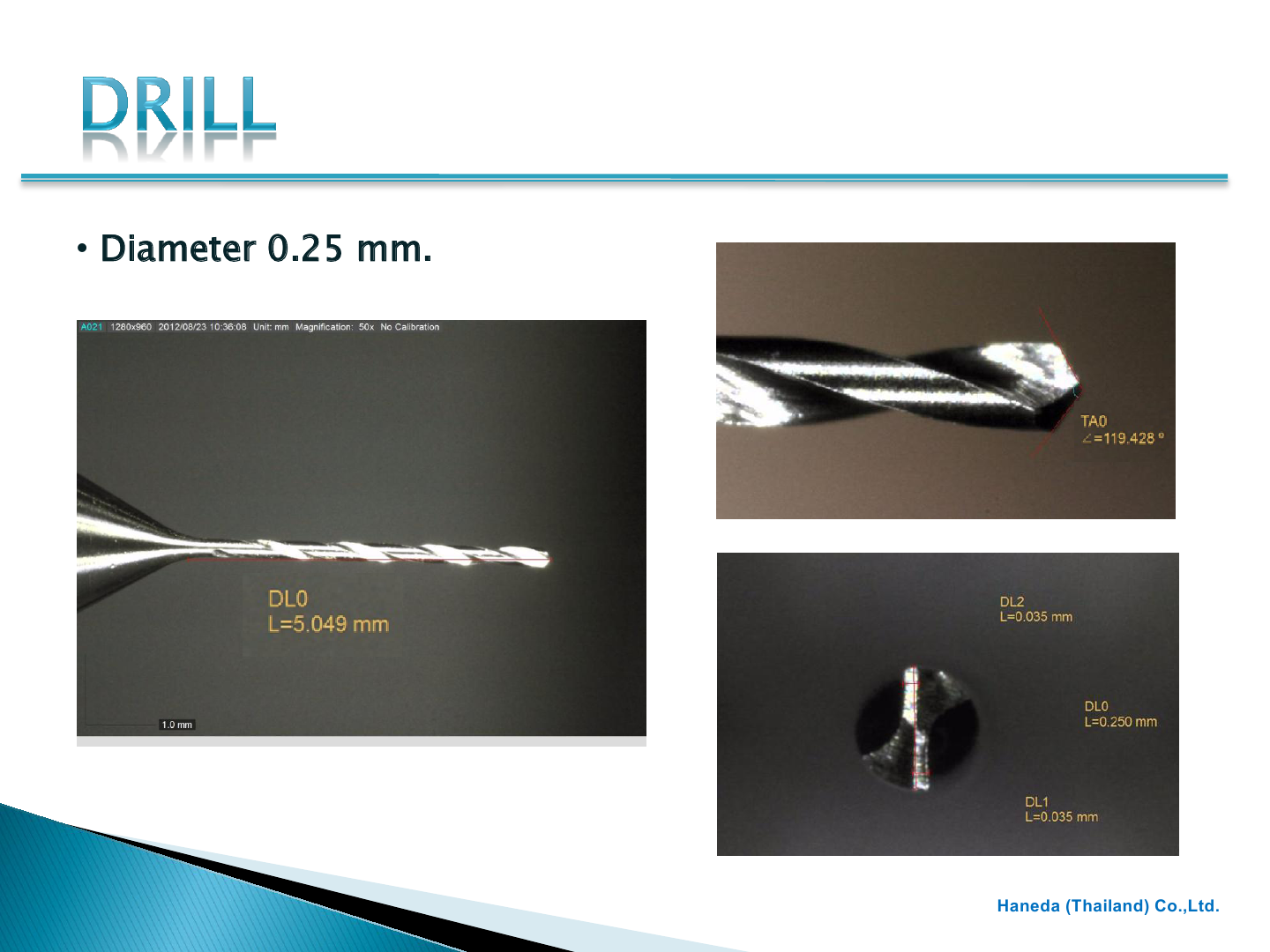 DRILL

• Diameter 0.25 mm.

A021 1280x960 2012/08/23 10:36:08 Unit: mm Magnification: 50x No Calibration

DL0
L=5.049 mm

1.0 mm

TA0
∠=119.428 °

DL2
L=0.035 mm

DL0
L=0.250 mm

DL1
L=0.035 mm

Haneda (Thailand) Co.,Ltd.